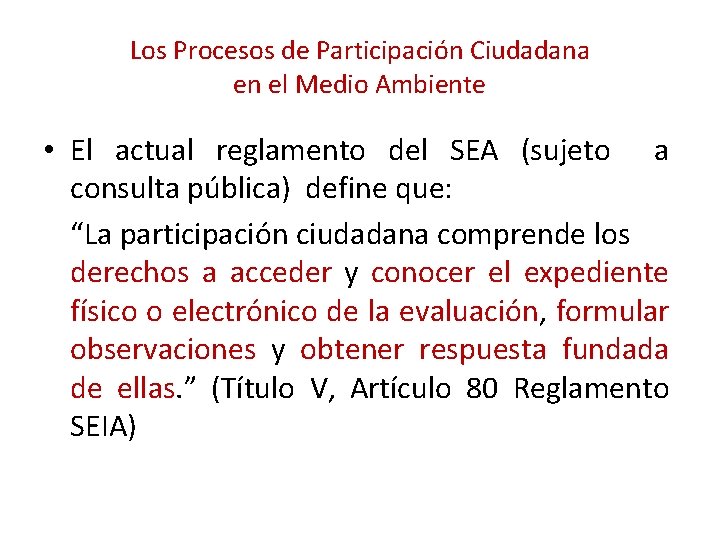 Los Procesos de Participación Ciudadana en el Medio Ambiente

• El actual reglamento del SEA (sujeto a consulta pública) define que:

“La participación ciudadana comprende los derechos a acceder y conocer el expediente físico o electrónico de la evaluación, formular observaciones y obtener respuesta fundada de ellas.” (Título V, Artículo 80 Reglamento SEIA)